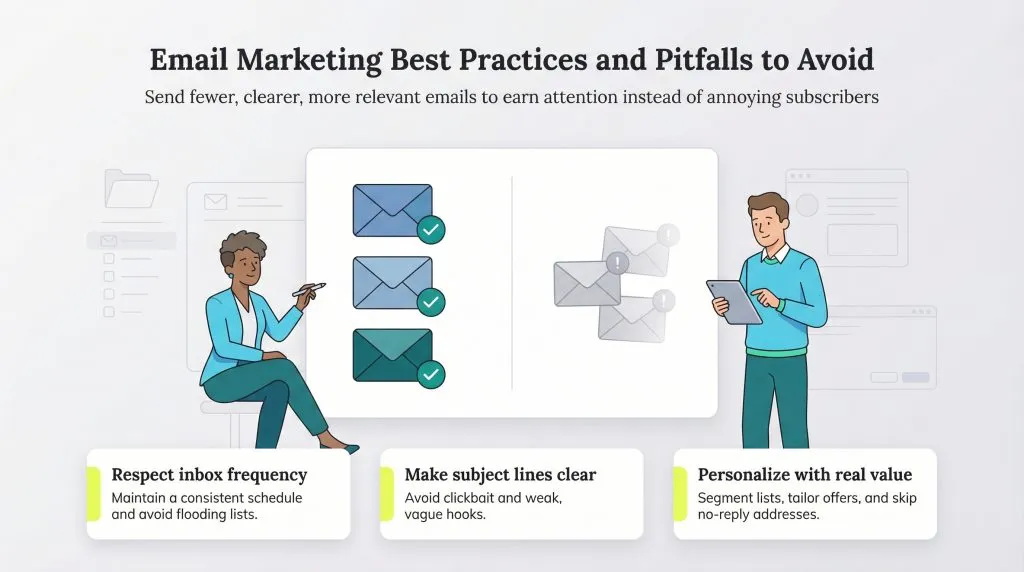 Email Marketing Best Practices and Pitfalls to Avoid

Send fewer, clearer, more relevant emails to earn attention instead of annoying subscribers

Respect inbox frequency
Maintain a consistent schedule and avoid flooding lists.

Make subject lines clear
Avoid clickbait and weak, vague hooks.

Personalize with real value
Segment lists, tailor offers, and skip no-reply addresses.